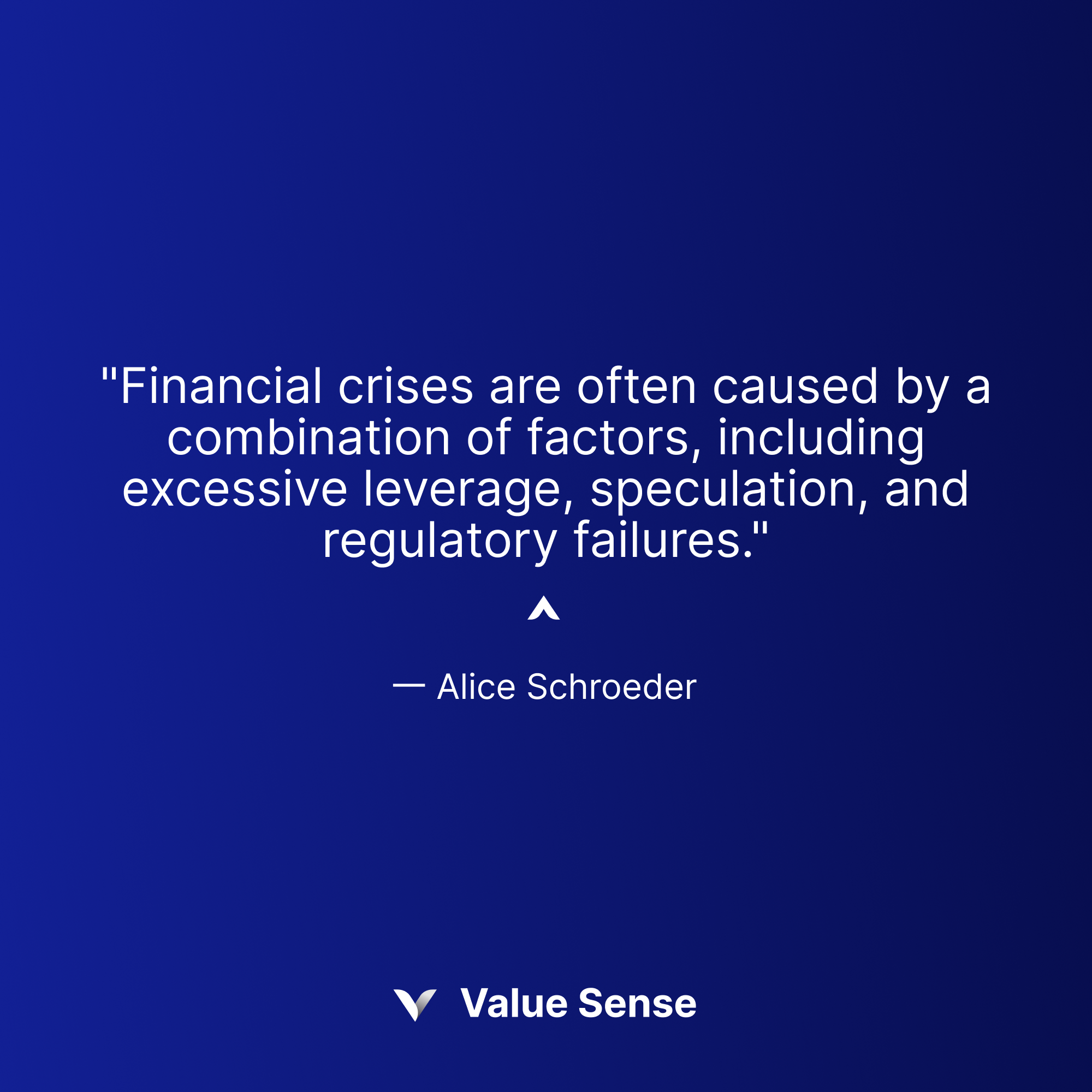 "Financial crises are often caused by a combination of factors, including excessive leverage, speculation, and regulatory failures."

— Alice Schroeder

Value Sense